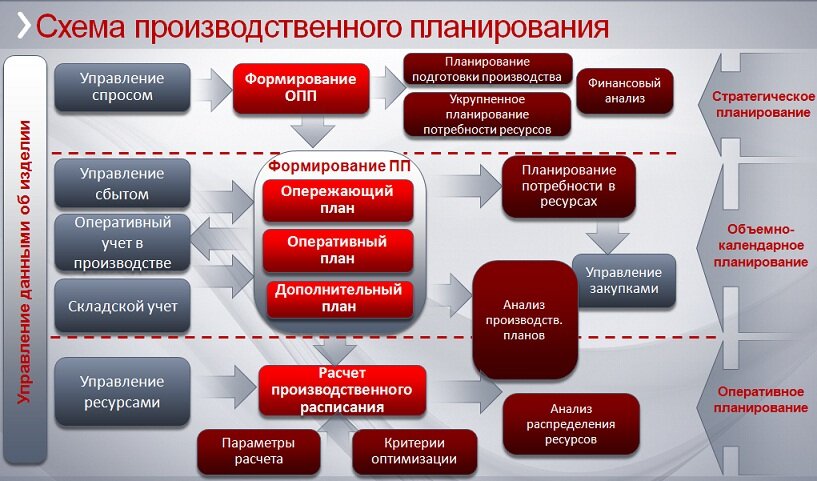 Схема производственного планирования

Управление данными об изделии

Управление спросом

Формирование ОПП

Планирование подготовки производства

Укрупненное планирование потребности ресурсов

Финансовый анализ

Стратегическое планирование

Управление сбытом

Оперативный учет в производстве

Складской учет

Формирование ПП

Опережающий план

Оперативный план

Дополнительный план

Планирование потребности в ресурсах

Управление закупками

Анализ производств. планов

Объемно-календарное планирование

Управление ресурсами

Расчет производственного расписания

Параметры расчета

Критерии оптимизации

Анализ распределения ресурсов

Оперативное планирование